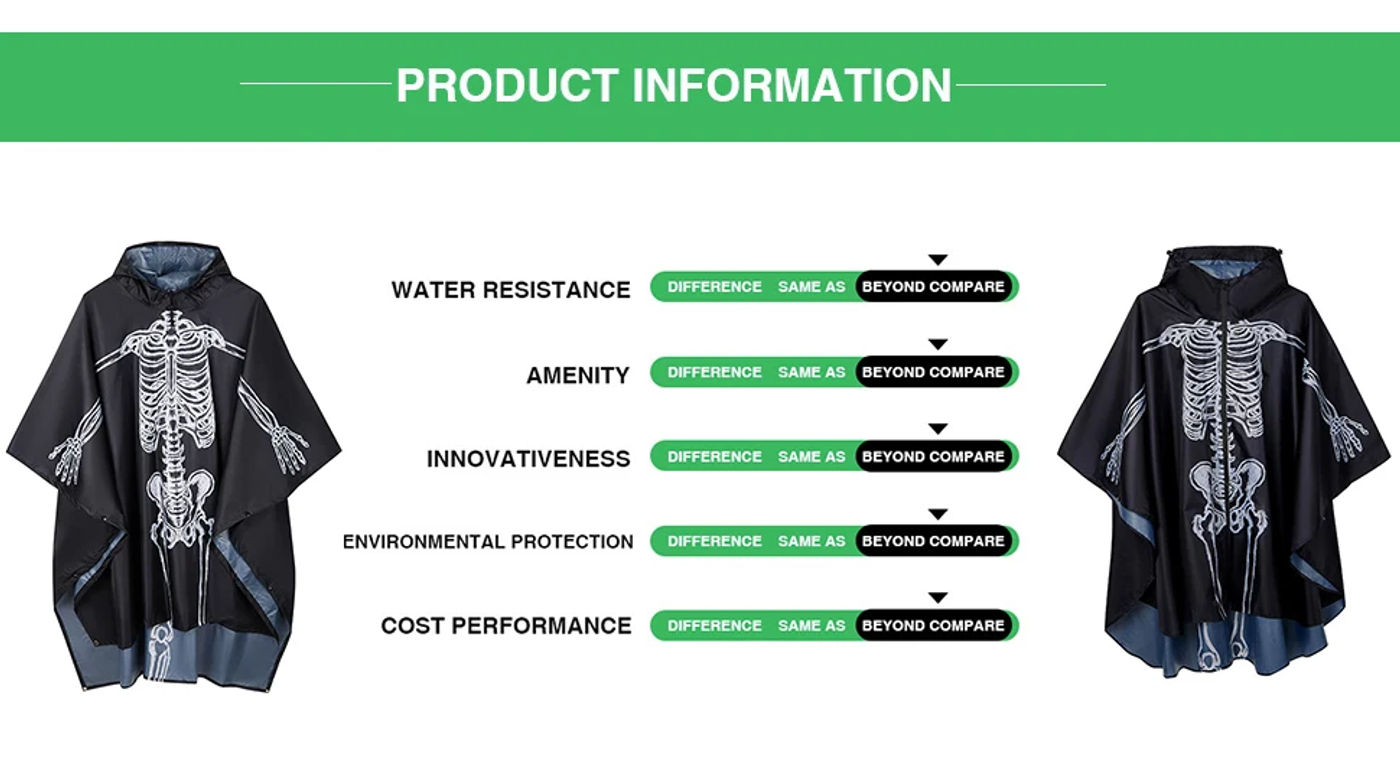 PRODUCT INFORMATION

WATER RESISTANCE
DIFFERENCE SAME AS BEYOND COMPARE

AMENITY
DIFFERENCE SAME AS BEYOND COMPARE

INNOVATIVENESS
DIFFERENCE SAME AS BEYOND COMPARE

ENVIRONMENTAL PROTECTION
DIFFERENCE SAME AS BEYOND COMPARE

COST PERFORMANCE
DIFFERENCE SAME AS BEYOND COMPARE